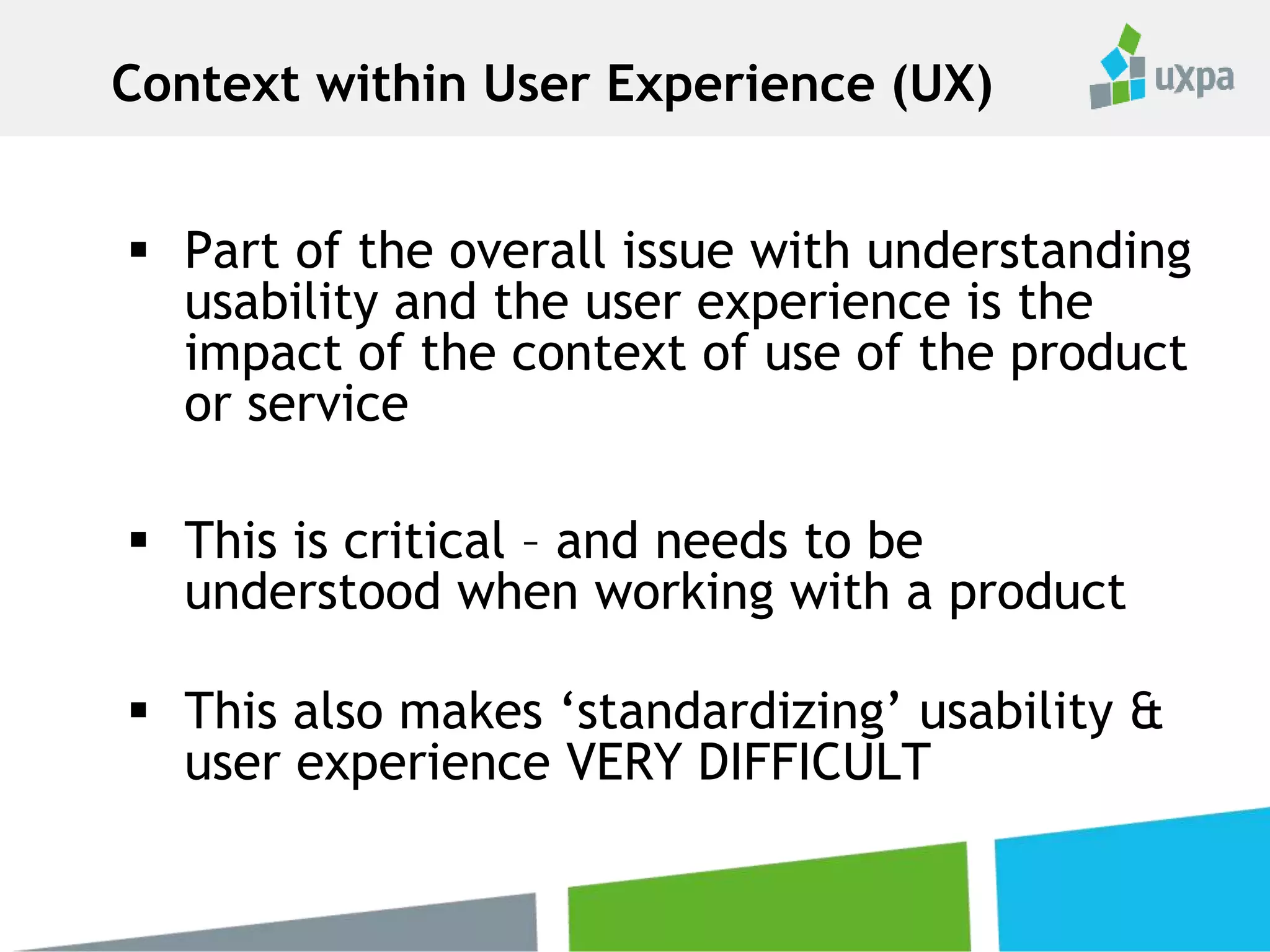 Context within User Experience (UX)

uxpa

▪ Part of the overall issue with understanding usability and the user experience is the impact of the context of use of the product or service

▪ This is critical – and needs to be understood when working with a product

▪ This also makes ‘standardizing’ usability & user experience VERY DIFFICULT